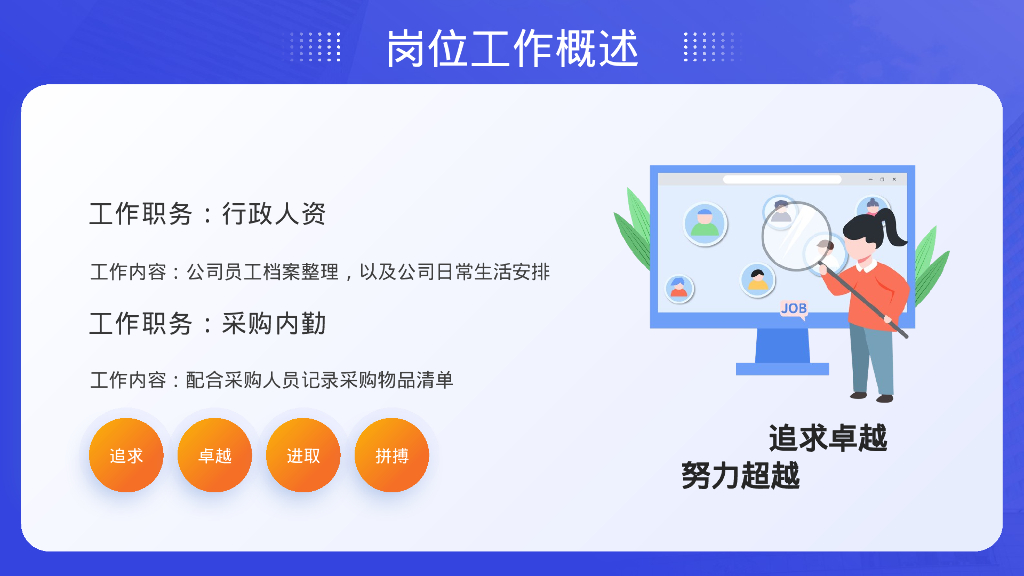 岗位工作概述

工作职务：行政人资

工作内容：公司员工档案整理，以及公司日常生活安排

工作职务：采购内勤

工作内容：配合采购人员记录采购物品清单

追求

卓越

进取

拼搏

JOB

追求卓越
努力超越